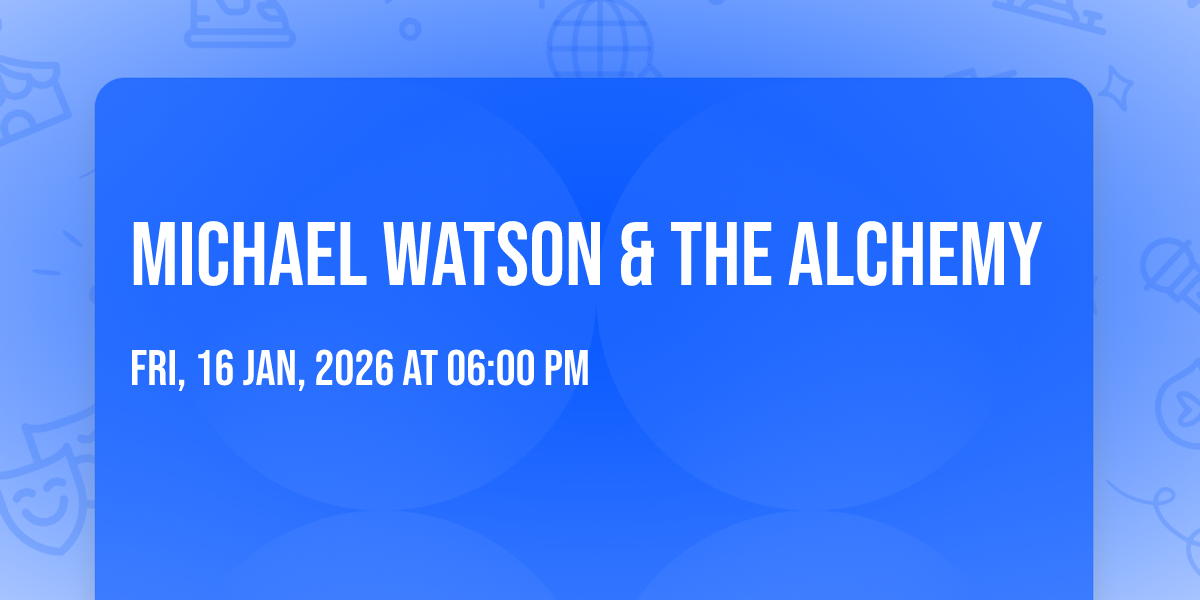 MICHAEL WATSON & THE ALCHEMY

FRI, 16 JAN, 2026 AT 06:00 PM